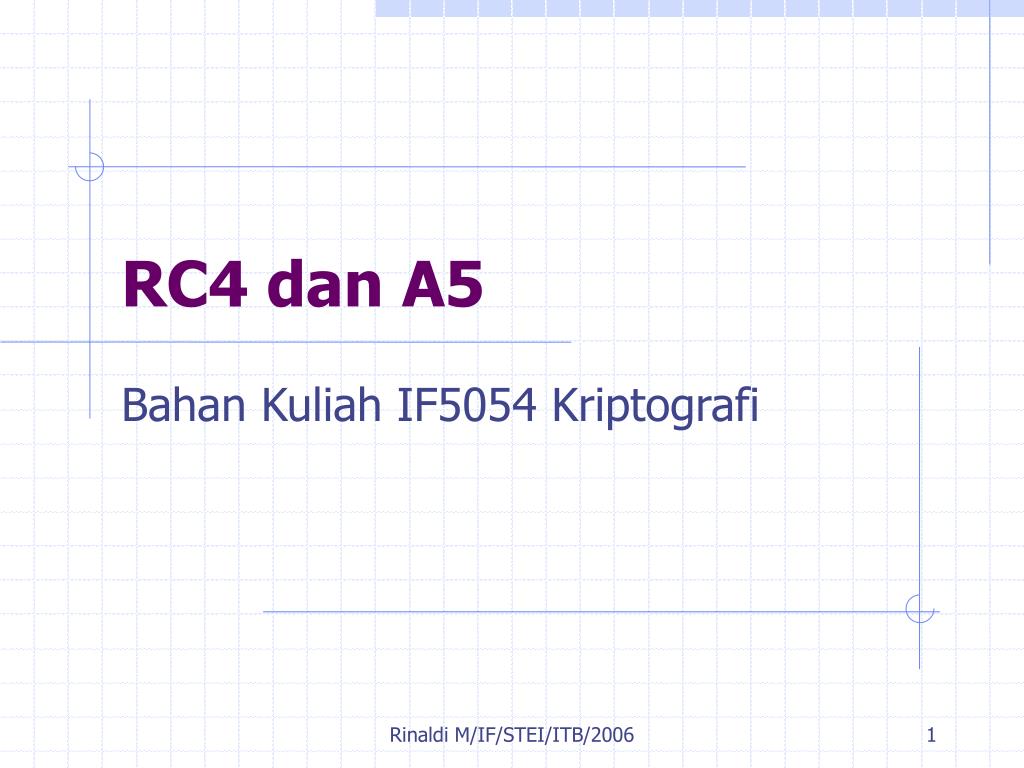 RC4 dan A5

Bahan Kuliah IF5054 Kriptografi

Rinaldi M/IF/STEI/ITB/2006

1